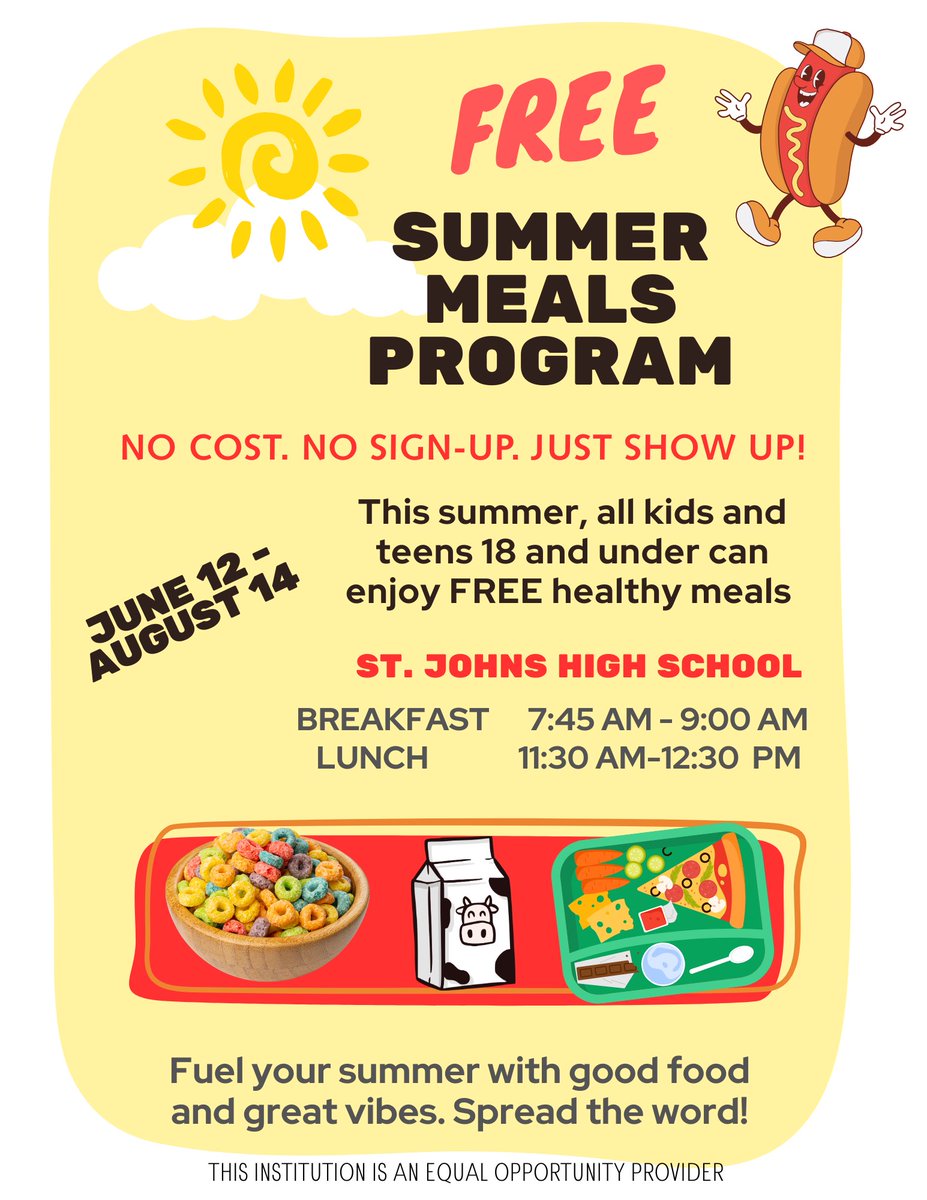 FREE

SUMMER MEALS PROGRAM

NO COST. NO SIGN-UP. JUST SHOW UP!

JUNE 12 - AUGUST 14

This summer, all kids and teens 18 and under can enjoy FREE healthy meals

ST. JOHNS HIGH SCHOOL

BREAKFAST 7:45 AM - 9:00 AM
LUNCH 11:30 AM-12:30 PM

Fuel your summer with good food and great vibes. Spread the word!

THIS INSTITUTION IS AN EQUAL OPPORTUNITY PROVIDER